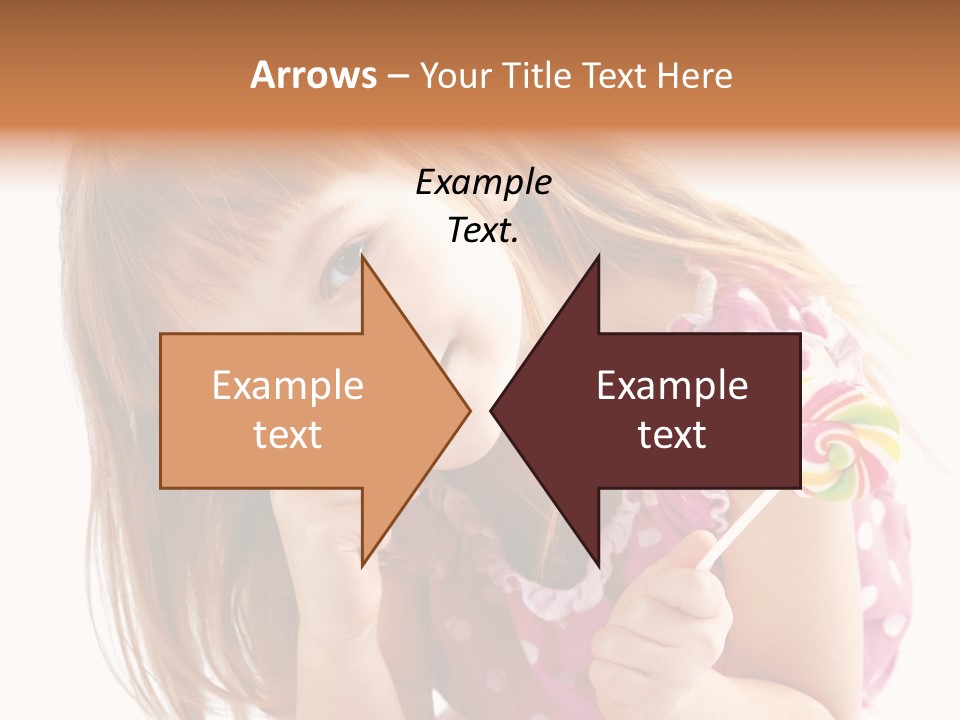 Arrows – Your Title Text Here

Example Text.

Example text

Example text